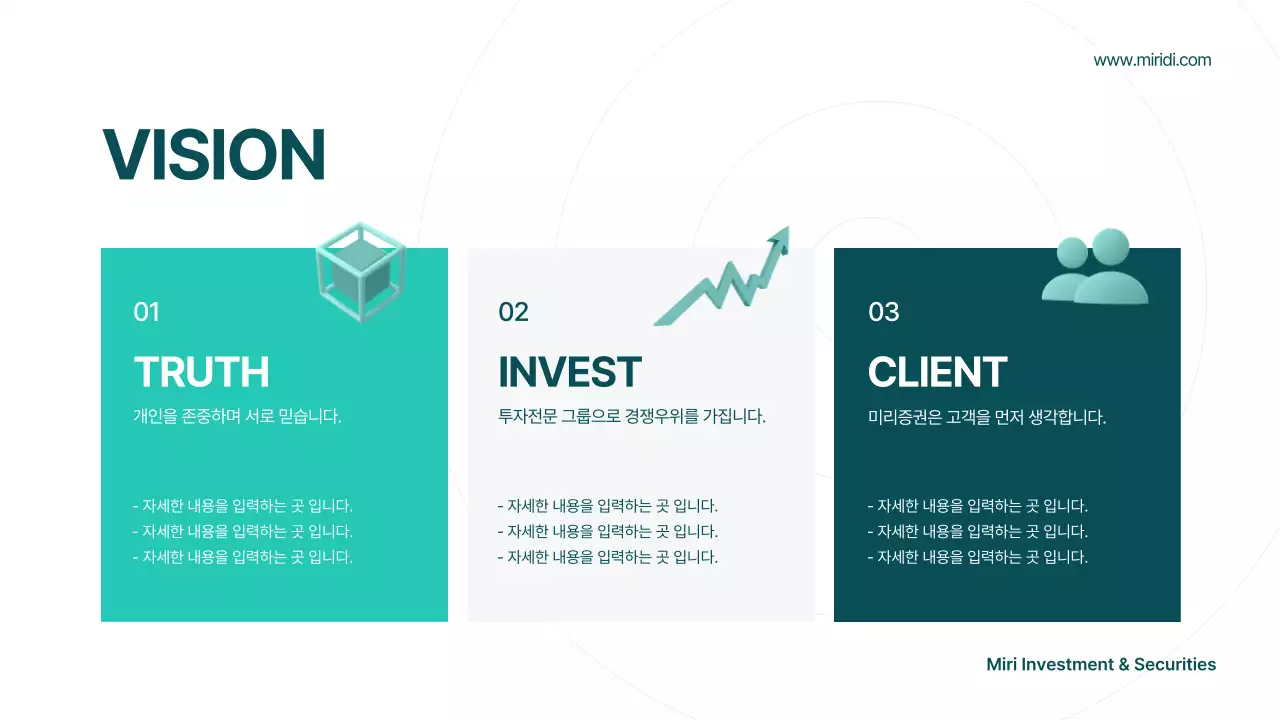 www.miridi.com

VISION

01

TRUTH

개인을 존중하며 서로 믿습니다.

- 자세한 내용을 입력하는 곳 입니다.
- 자세한 내용을 입력하는 곳 입니다.
- 자세한 내용을 입력하는 곳 입니다.

02

INVEST

투자전문 그룹으로 경쟁우위를 가집니다.

- 자세한 내용을 입력하는 곳 입니다.
- 자세한 내용을 입력하는 곳 입니다.
- 자세한 내용을 입력하는 곳 입니다.

03

CLIENT

미리증권은 고객을 먼저 생각합니다.

- 자세한 내용을 입력하는 곳 입니다.
- 자세한 내용을 입력하는 곳 입니다.
- 자세한 내용을 입력하는 곳 입니다.

Miri Investment & Securities